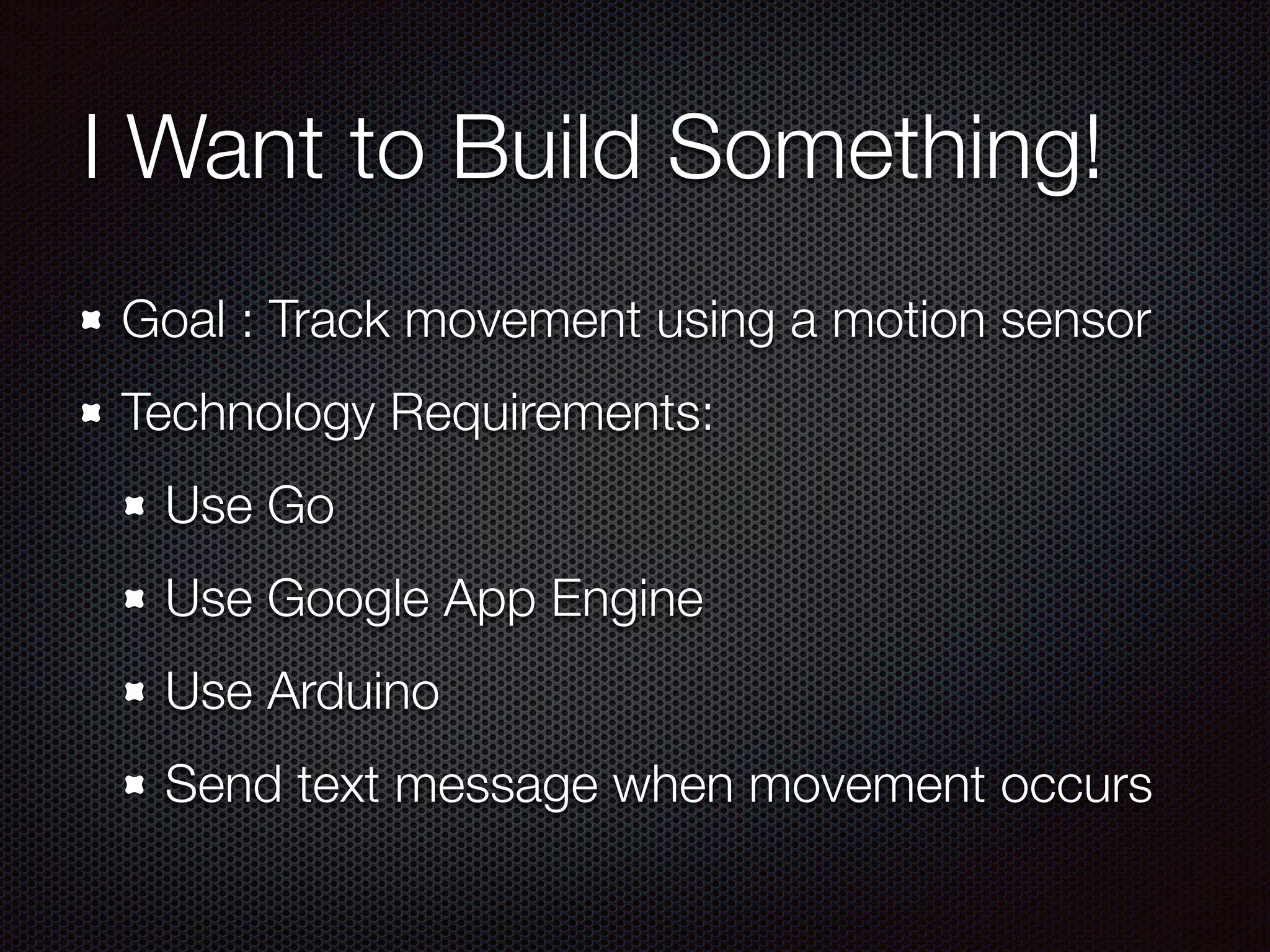 I Want to Build Something!

- Goal : Track movement using a motion sensor
- Technology Requirements:
  - Use Go
  - Use Google App Engine
  - Use Arduino
  - Send text message when movement occurs